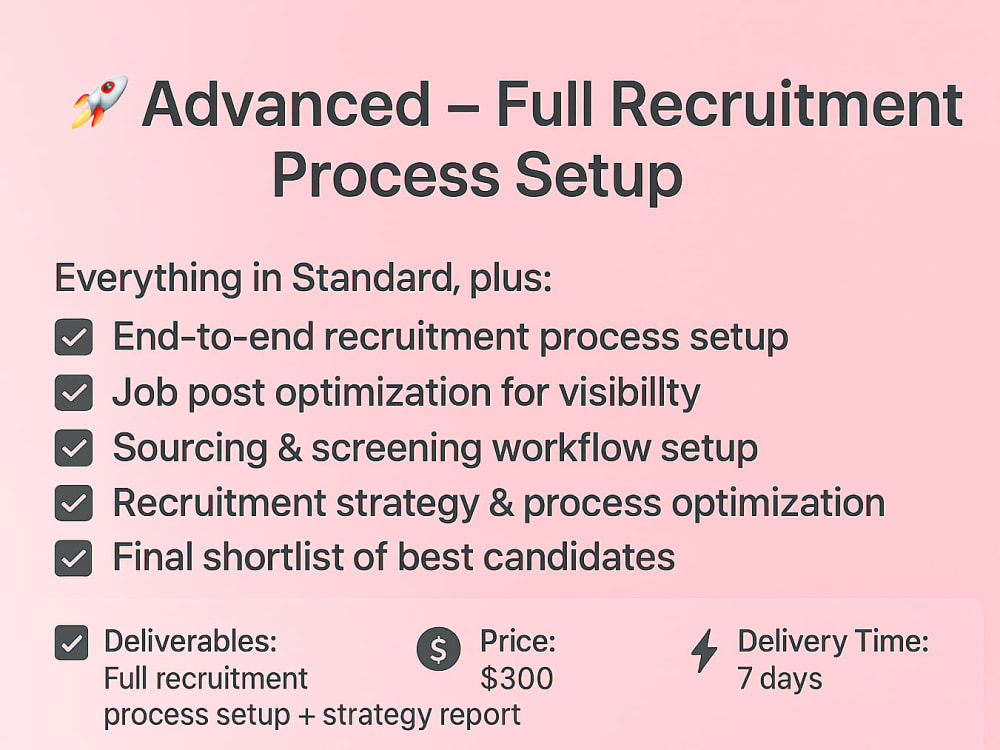 🚀 Advanced – Full Recruitment Process Setup

Everything in Standard, plus:

☑ End-to-end recruitment process setup
☑ Job post optimization for visibillty
☑ Sourcing & screening workflow setup
☑ Recruitment strategy & process optimization
☑ Final shortlist of best candidates

☑ Deliverables:
Full recruitment process setup + strategy report

Price:
$300

Delivery Time:
7 days